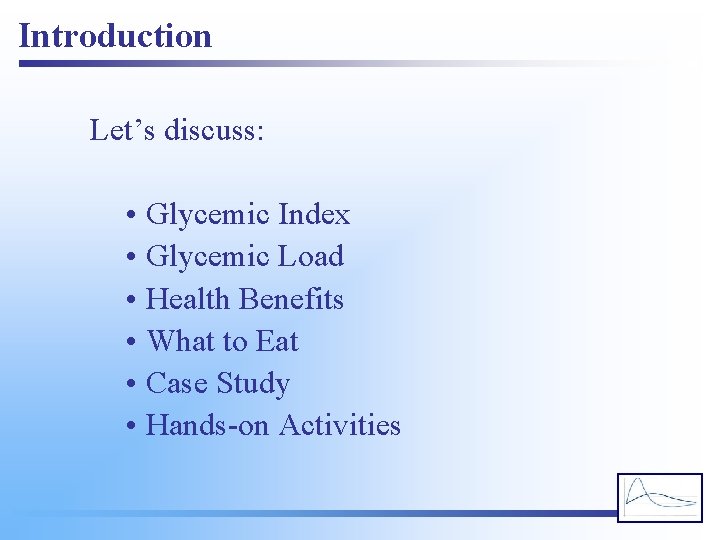 Introduction

Let’s discuss:

• Glycemic Index
• Glycemic Load
• Health Benefits
• What to Eat
• Case Study
• Hands-on Activities